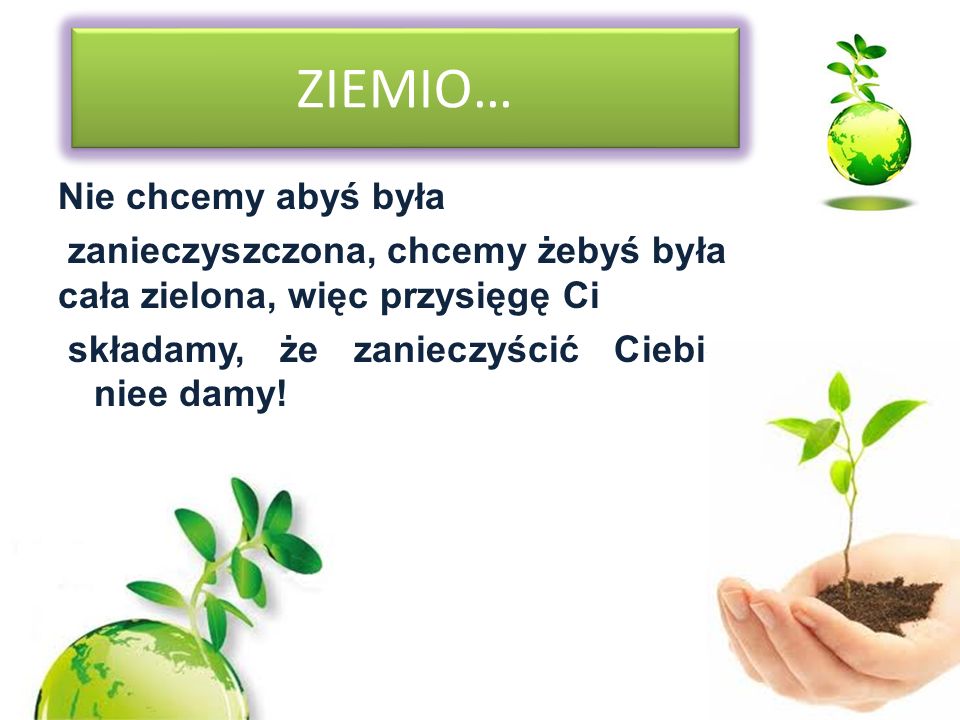 ZIEMIO…

Nie chcemy abyś była zanieczyszczona, chcemy żebyś była cała zielona, więc przysięgę Ci składamy, że zanieczyścić Ciebi niee damy!